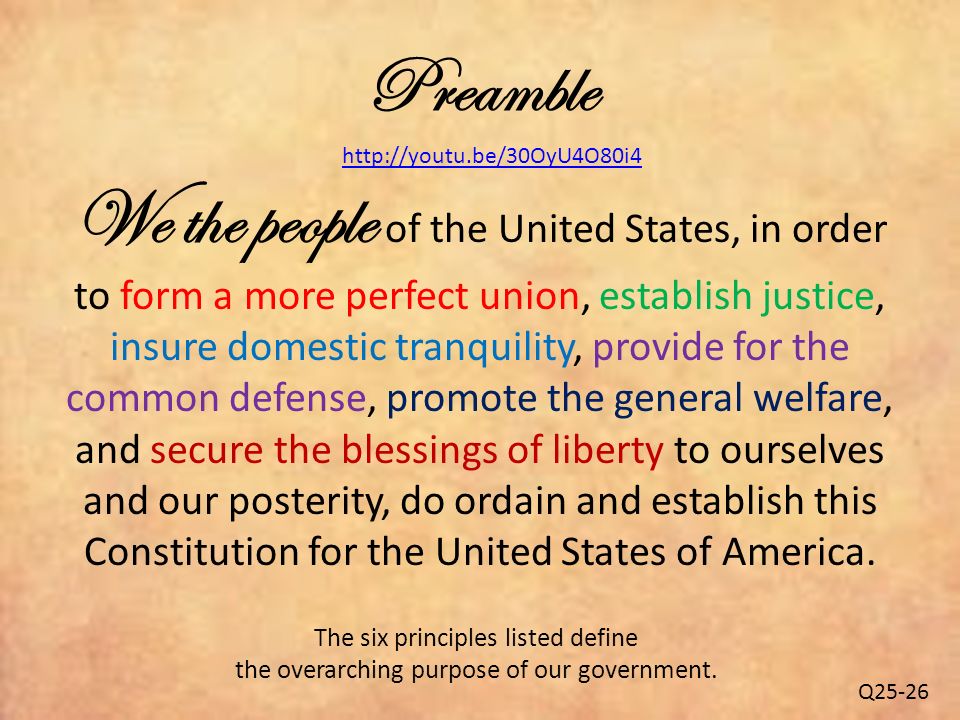 Preamble

http://youtu.be/30OyU4O80i4

We the people of the United States, in order to form a more perfect union, establish justice, insure domestic tranquility, provide for the common defense, promote the general welfare, and secure the blessings of liberty to ourselves and our posterity, do ordain and establish this Constitution for the United States of America.

The six principles listed define the overarching purpose of our government.

Q25-26